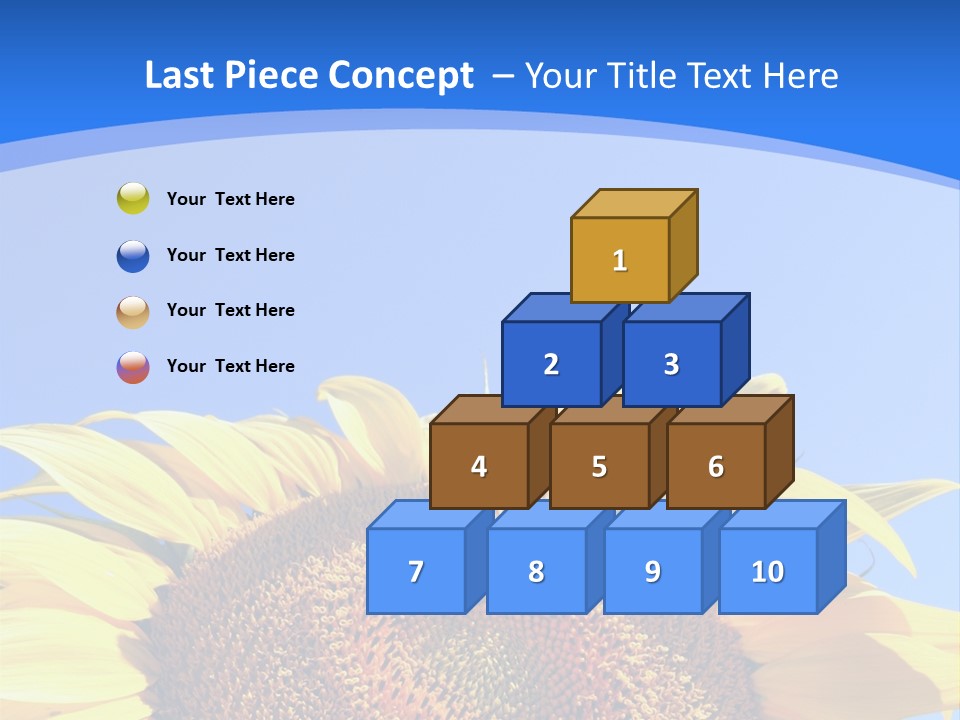 Last Piece Concept – Your Title Text Here

Your Text Here

Your Text Here

Your Text Here

Your Text Here

1

2

3

4

5

6

7

8

9

10